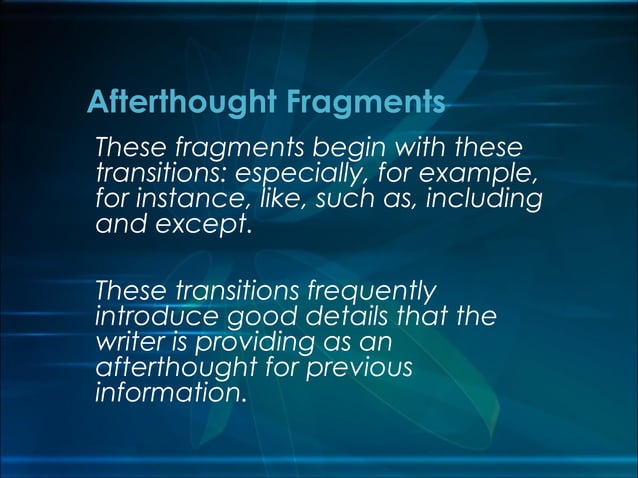 Afterthought Fragments

These fragments begin with these transitions: especially, for example, for instance, like, such as, including and except.

These transitions frequently introduce good details that the writer is providing as an afterthought for previous information.